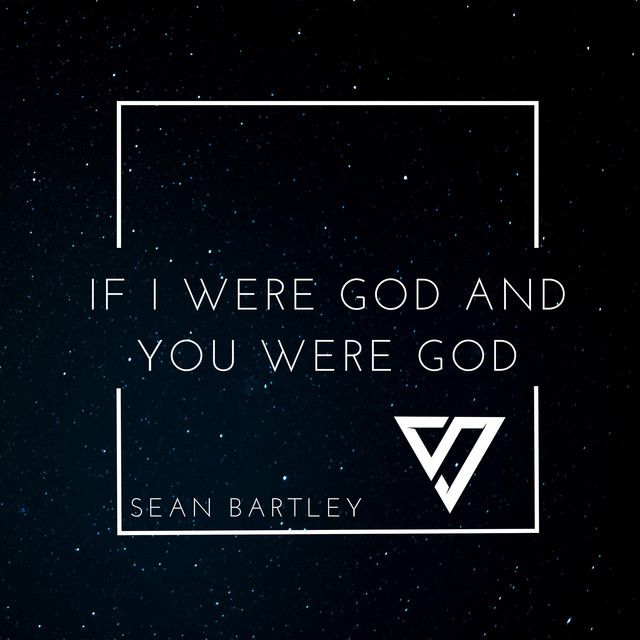 IF I WERE GOD AND YOU WERE GOD

SEAN BARTLEY